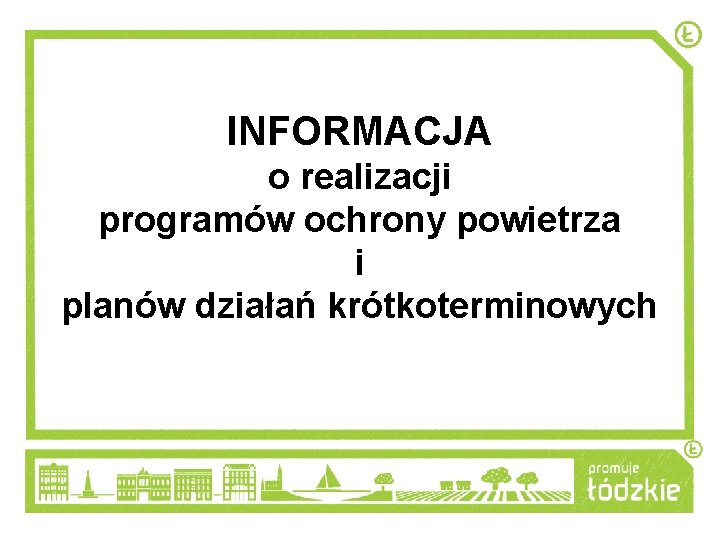 Ł

INFORMACJA
o realizacji
programów ochrony powietrza
i
planów działań krótkoterminowych

Ł

promuje
łódzkie